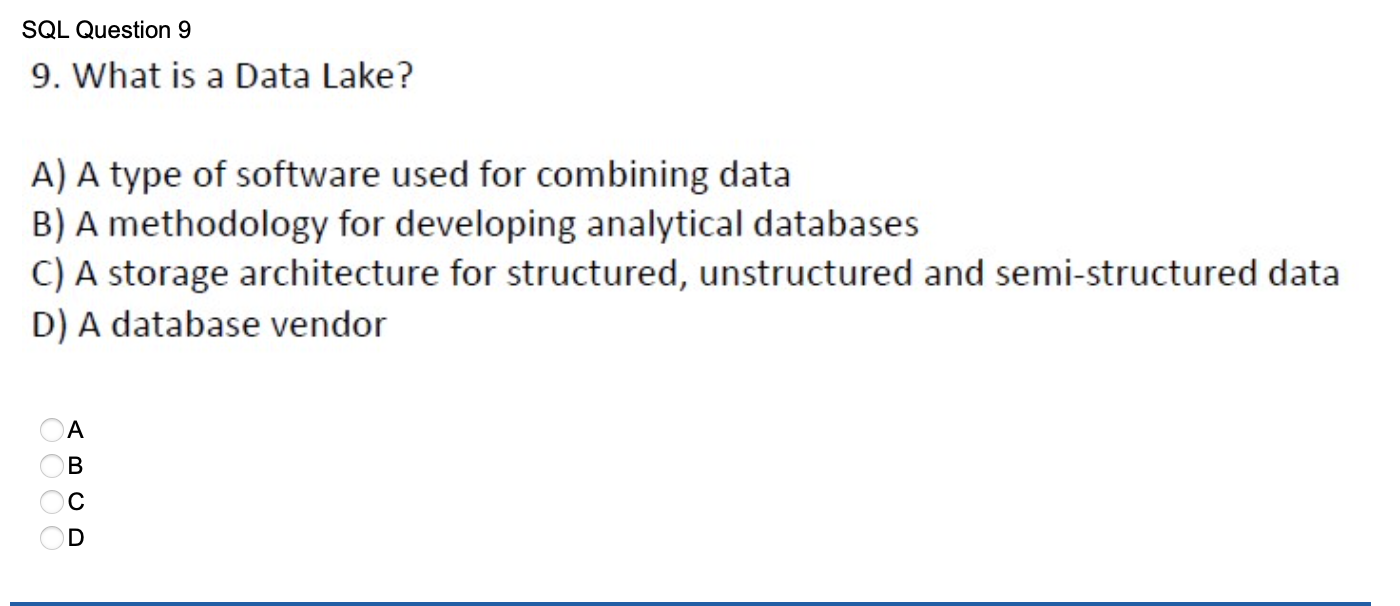 SQL Question 9

9. What is a Data Lake?

A) A type of software used for combining data
B) A methodology for developing analytical databases
C) A storage architecture for structured, unstructured and semi-structured data
D) A database vendor

A
B
C
D